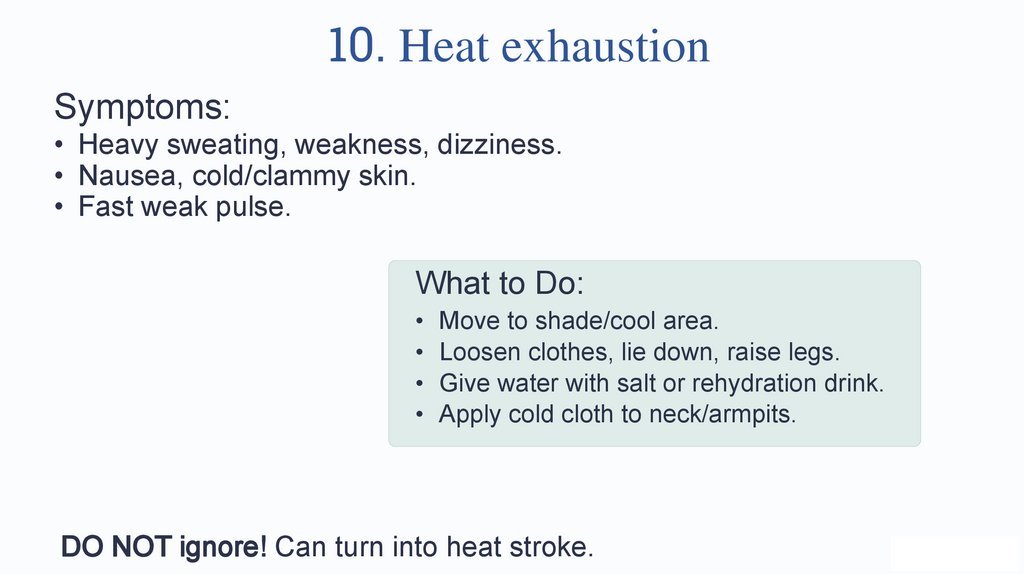 10. Heat exhaustion

Symptoms:
• Heavy sweating, weakness, dizziness.
• Nausea, cold/clammy skin.
• Fast weak pulse.

What to Do:
• Move to shade/cool area.
• Loosen clothes, lie down, raise legs.
• Give water with salt or rehydration drink.
• Apply cold cloth to neck/armpits.

DO NOT ignore! Can turn into heat stroke.